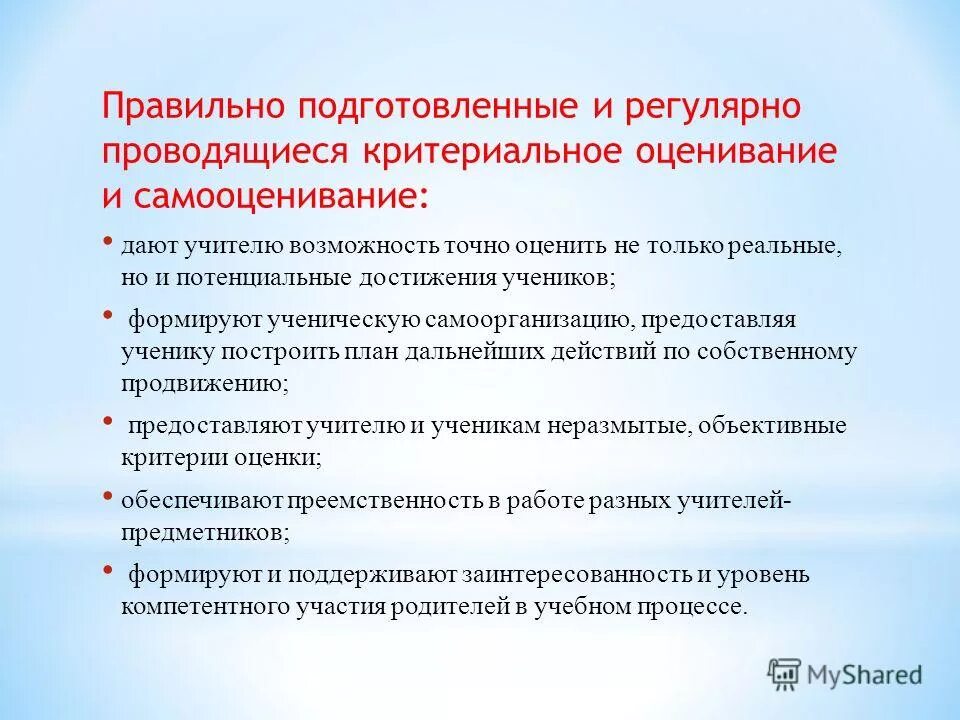 Правильно подготовленные и регулярно проводящиеся критериальное оценивание и самооценивание:

• дают учителю возможность точно оценить не только реальные, но и потенциальные достижения учеников;

• формируют ученическую самоорганизацию, предоставляя ученику построить план дальнейших действий по собственному продвижению;

• предоставляют учителю и ученикам неразмытые, объективные критерии оценки;

• обеспечивают преемственность в работе разных учителей-предметников;

• формируют и поддерживают заинтересованность и уровень компетентного участия родителей в учебном процессе.

MyShared